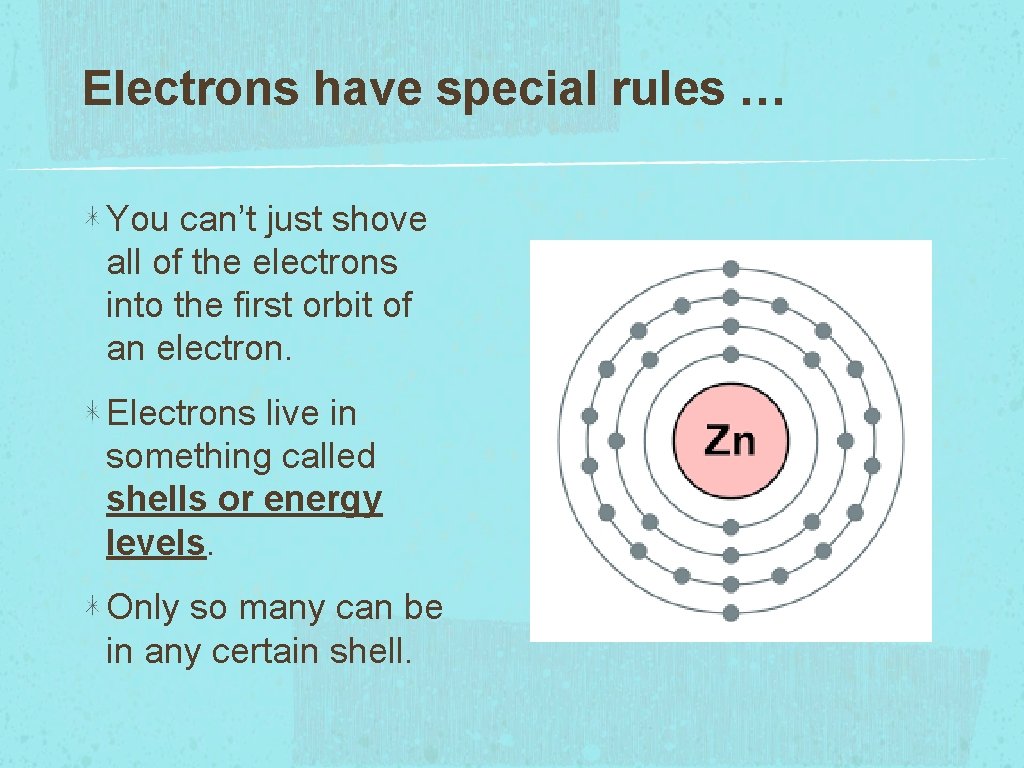 Electrons have special rules …

You can’t just shove all of the electrons into the first orbit of an electron.

Electrons live in something called shells or energy levels.

Only so many can be in any certain shell.

Zn